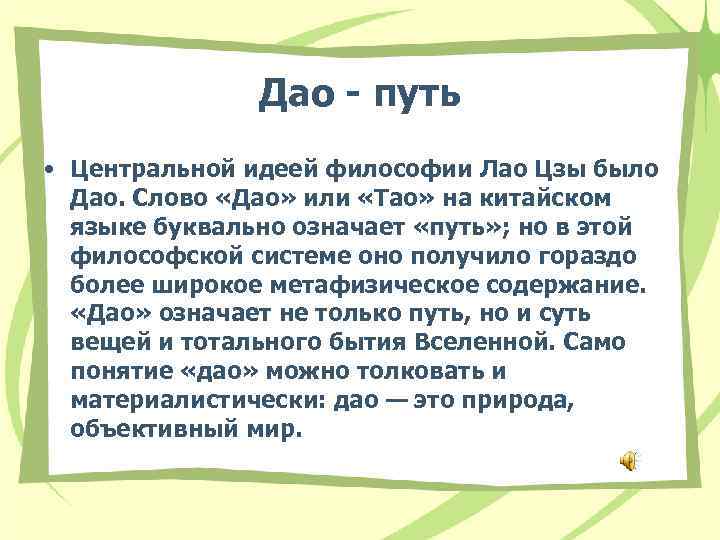 Дао - путь

• Центральной идеей философии Лао Цзы было Дао. Слово «Дао» или «Тао» на китайском языке буквально означает «путь»; но в этой философской системе оно получило гораздо более широкое метафизическое содержание. «Дао» означает не только путь, но и суть вещей и тотального бытия Вселенной. Само понятие «дао» можно толковать и материалистически: дао — это природа, объективный мир.